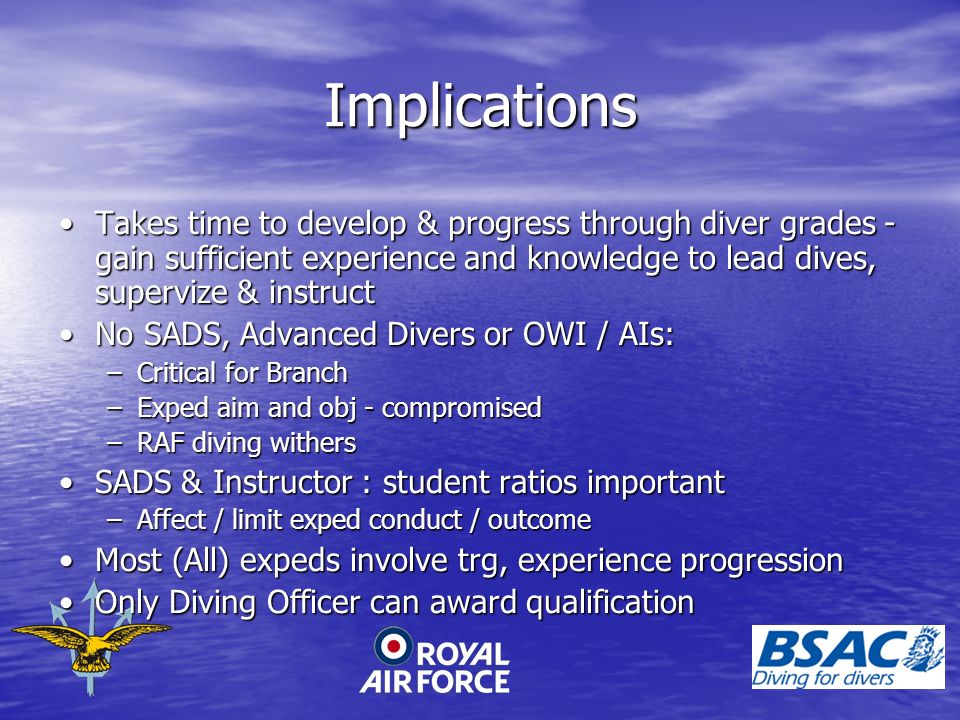 Implications

• Takes time to develop & progress through diver grades - gain sufficient experience and knowledge to lead dives, supervize & instruct
• No SADS, Advanced Divers or OWI / AIs:
– Critical for Branch
– Exped aim and obj - compromised
– RAF diving withers
• SADS & Instructor : student ratios important
– Affect / limit exped conduct / outcome
• Most (All) expeds involve trg, experience progression
• Only Diving Officer can award qualification

ROYAL AIR FORCE

BSAC
Diving for divers